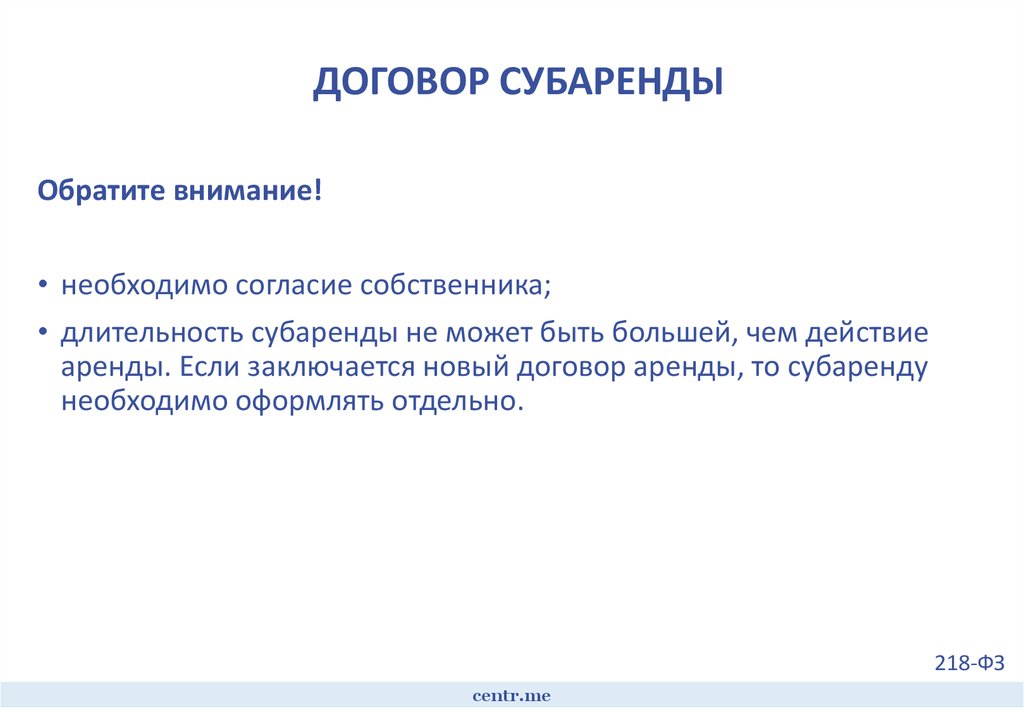 ДОГОВОР СУБАРЕНДЫ

Обратите внимание!

• необходимо согласие собственника;

• длительность субаренды не может быть большей, чем действие аренды. Если заключается новый договор аренды, то субаренду необходимо оформлять отдельно.

218-ФЗ

centr.me